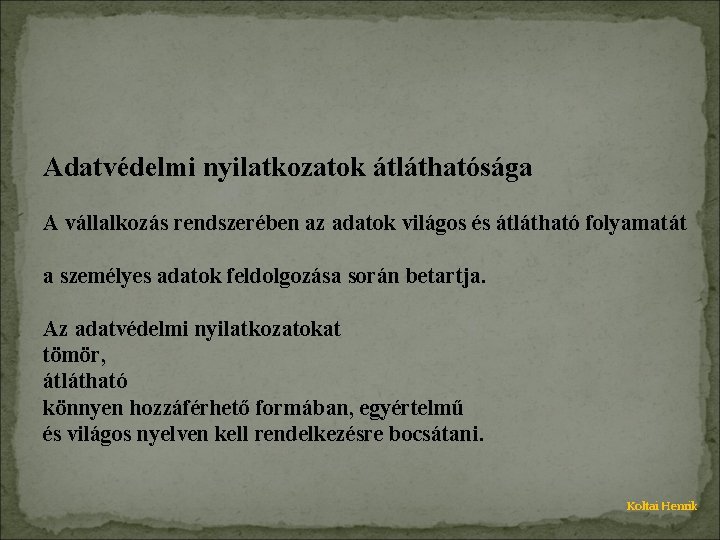 Adatvédelmi nyilatkozatok átláthatósága

A vállalkozás rendszerében az adatok világos és átlátható folyamatát

a személyes adatok feldolgozása során betartja.

Az adatvédelmi nyilatkozatokat
tömör,
átlátható
könnyen hozzáférhető formában, egyértelmű
és világos nyelven kell rendelkezésre bocsátani.

Koltai Henrik